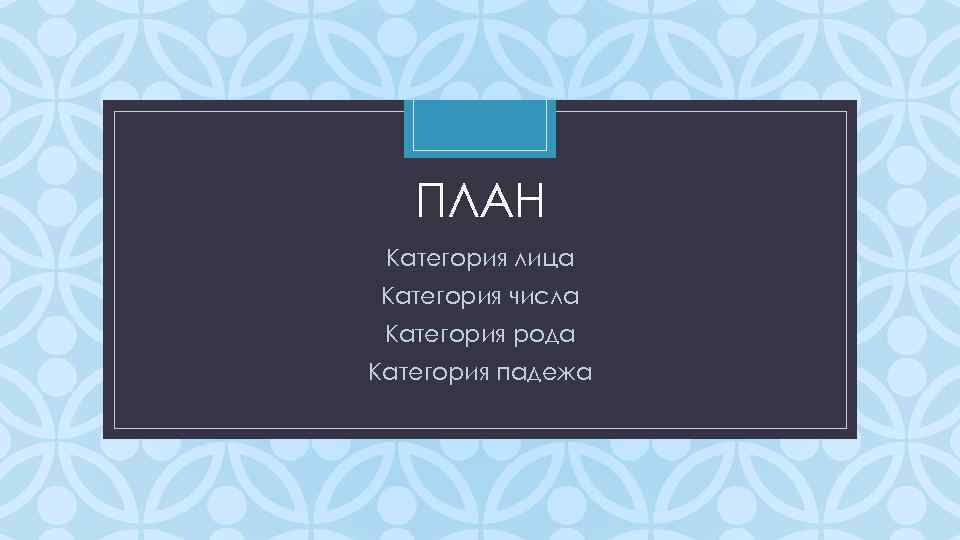 ПЛАН

Категория лица
Категория числа
Категория рода
Категория падежа